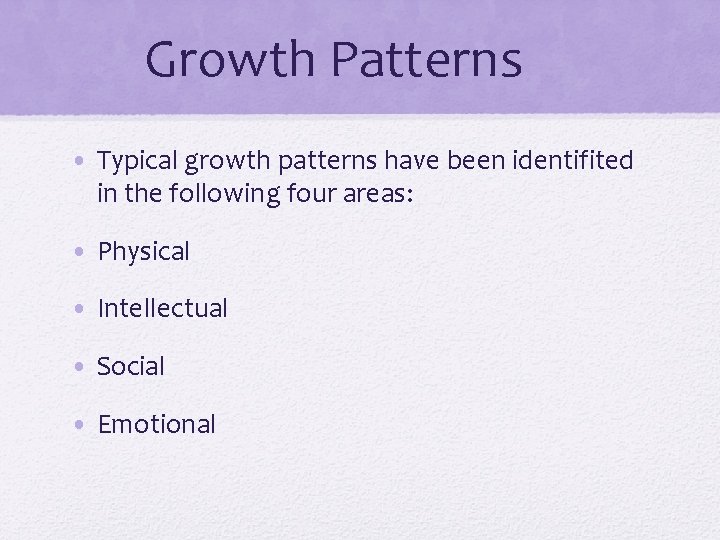 Growth Patterns

• Typical growth patterns have been identifited in the following four areas:

• Physical

• Intellectual

• Social

• Emotional